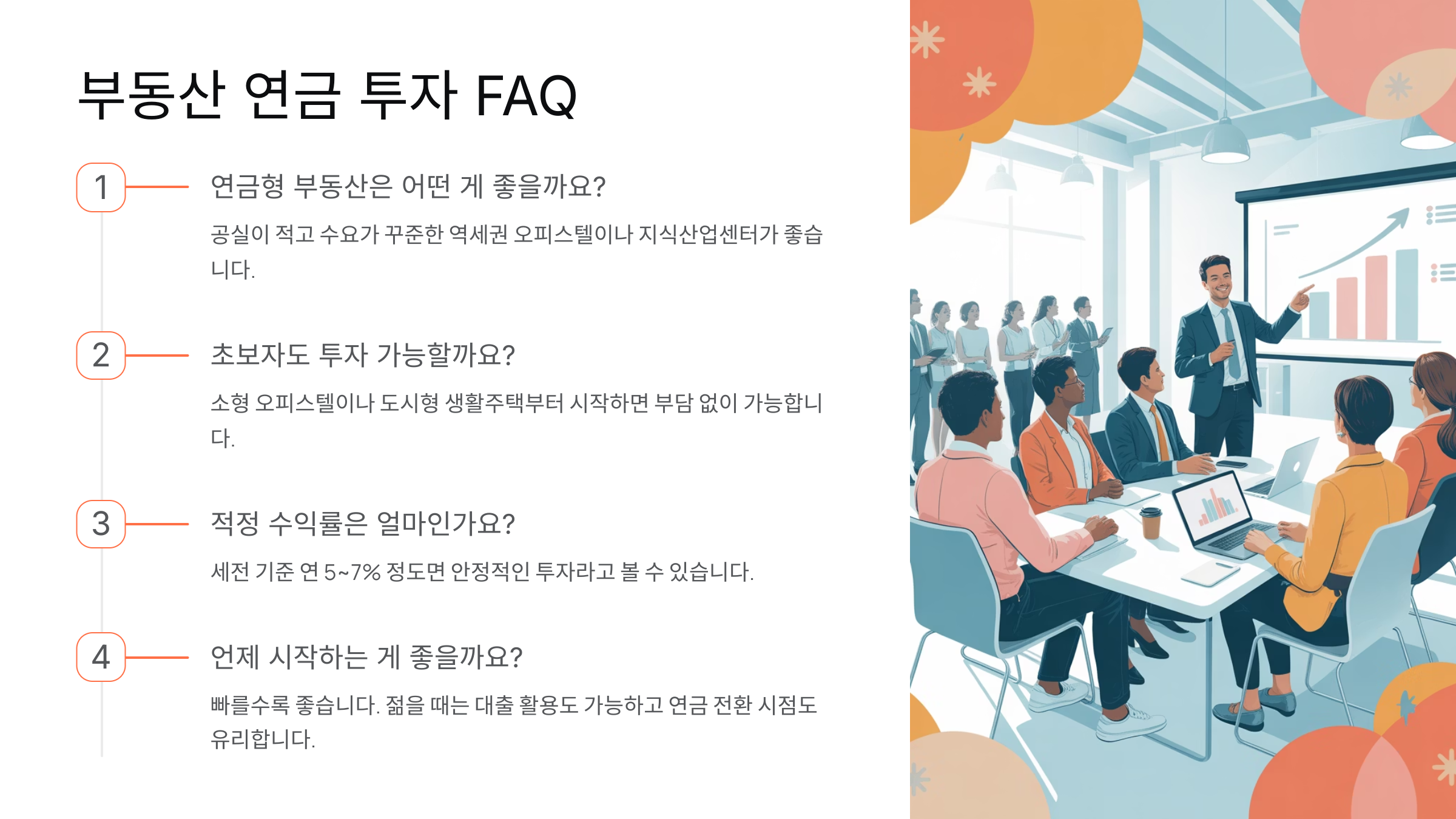 부동산 연금 투자 FAQ

1

연금형 부동산은 어떤 게 좋을까요?

공실이 적고 수요가 꾸준한 역세권 오피스텔이나 지식산업센터가 좋습니다.

2

초보자도 투자 가능할까요?

소형 오피스텔이나 도시형 생활주택부터 시작하면 부담 없이 가능합니다.

3

적정 수익률은 얼마인가요?

세전 기준 연 5~7% 정도면 안정적인 투자라고 볼 수 있습니다.

4

언제 시작하는 게 좋을까요?

빠를수록 좋습니다. 젊을 때는 대출 활용도 가능하고 연금 전환 시점도 유리합니다.